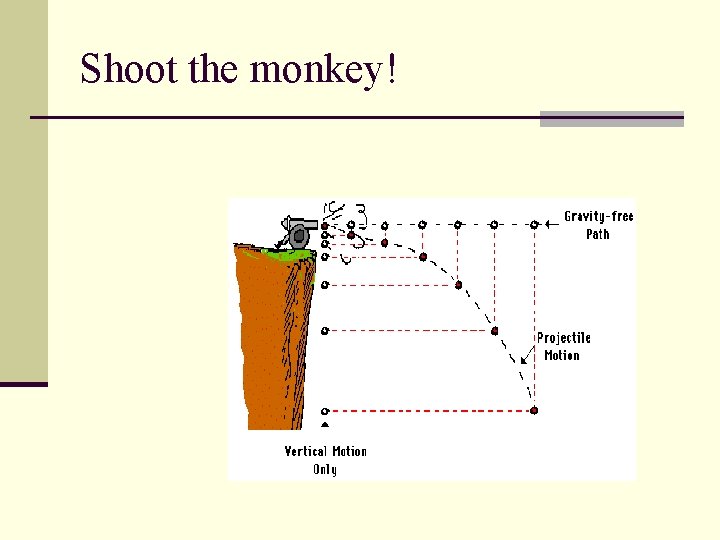 Shoot the monkey!

Gravity-free Path

Projectile Motion

Vertical Motion Only